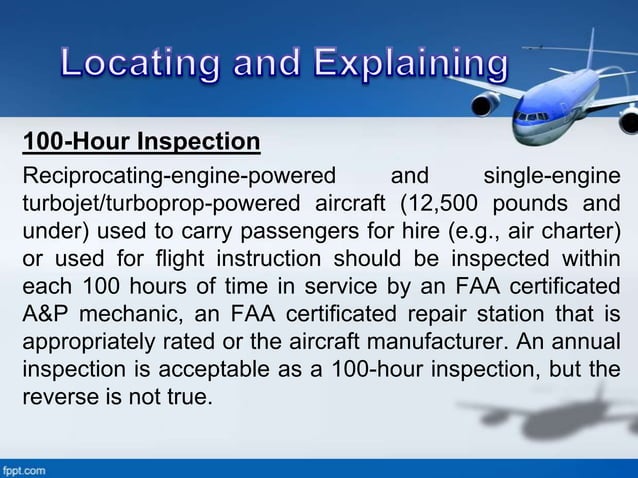 Locating and Explaining

100-Hour Inspection

Reciprocating-engine-powered and single-engine turbojet/turboprop-powered aircraft (12,500 pounds and under) used to carry passengers for hire (e.g., air charter) or used for flight instruction should be inspected within each 100 hours of time in service by an FAA certificated A&P mechanic, an FAA certificated repair station that is appropriately rated or the aircraft manufacturer. An annual inspection is acceptable as a 100-hour inspection, but the reverse is not true.

fppt.com